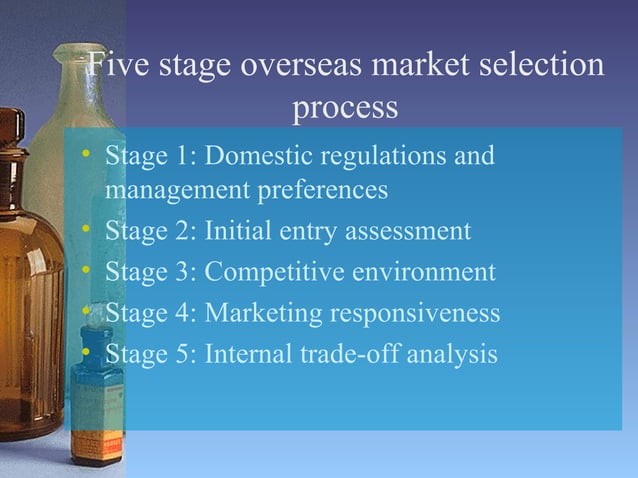 Five stage overseas market selection process

• Stage 1: Domestic regulations and management preferences
• Stage 2: Initial entry assessment
• Stage 3: Competitive environment
• Stage 4: Marketing responsiveness
• Stage 5: Internal trade-off analysis